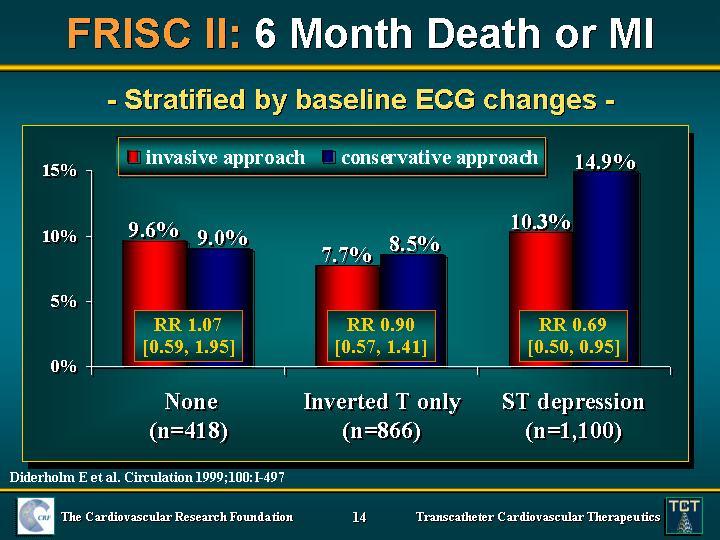 FRISC II: 6 Month Death or MI

- Stratified by baseline ECG changes -

invasive approach conservative approach

15%
10%
5%
0%

9.6% 9.0%
7.7% 8.5%
10.3% 14.9%

RR 1.07 [0.59, 1.95]
RR 0.90 [0.57, 1.41]
RR 0.69 [0.50, 0.95]

None (n=418)
Inverted T only (n=866)
ST depression (n=1,100)

Diderholm E et al. Circulation 1999;100:I-497

CRF

The Cardiovascular Research Foundation

14

Transcatheter Cardiovascular Therapeutics

TCT